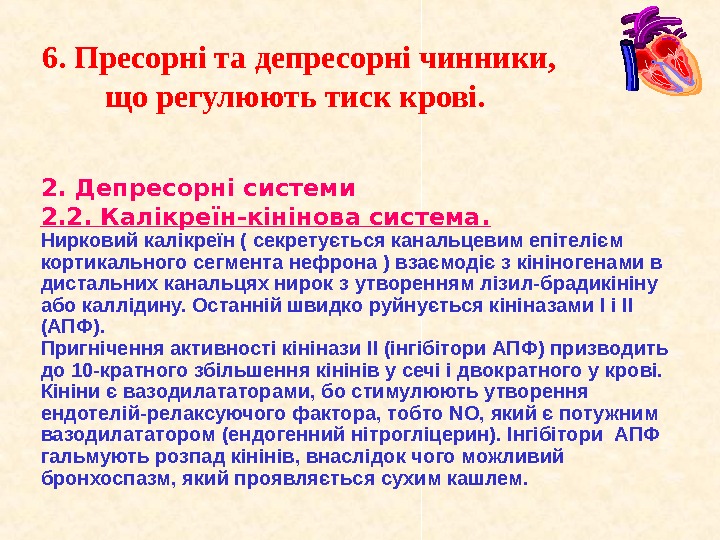 6. Пресорні та депресорні чинники, що регулюють тиск крові.

2. Депресорні системи
2.2. Калікреїн-кінінова система.
Нирковий калікреїн ( секретується канальцевим епітелієм кортикального сегмента нефрона ) взаємодіє з кініногенами в дистальних канальцях нирок з утворенням лізил-брадикініну або каллідину. Останній швидко руйнується кініназами I і II (АПФ).
Пригнічення активності кінінази II (інгібітори АПФ) призводить до 10-кратного збільшення кінінів у сечі і двократного у крові. Кініни є вазодилататорами, бо стимулюють утворення ендотелій-релаксуючого фактора, тобто NO, який є потужним вазодилататором (ендогенний нітрогліцерин). Інгібітори АПФ гальмують розпад кінінів, внаслідок чого можливий бронхоспазм, який проявляється сухим кашлем.